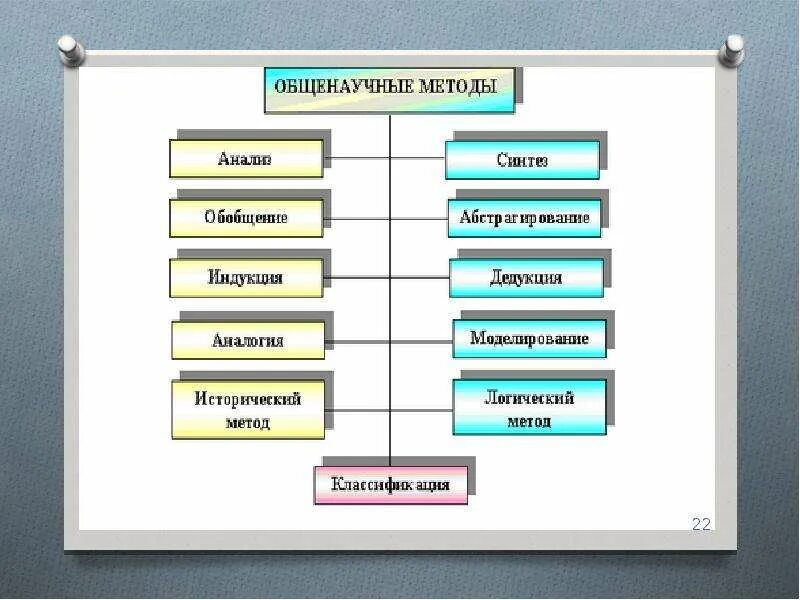 ОБЩЕНАУЧНЫЕ МЕТОДЫ

Анализ

Синтез

Обобщение

Абстрагирование

Индукция

Дедукция

Аналогия

Моделирование

Исторический метод

Логический метод

Классификация

22